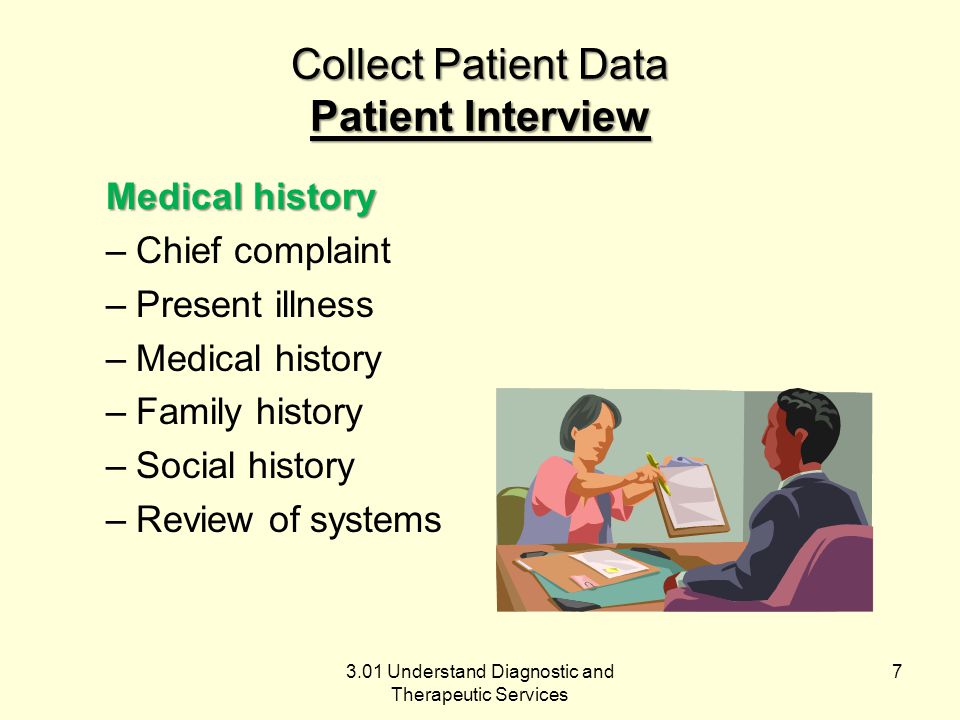 Collect Patient Data
Patient Interview

Medical history
– Chief complaint
– Present illness
– Medical history
– Family history
– Social history
– Review of systems

3.01 Understand Diagnostic and Therapeutic Services

7